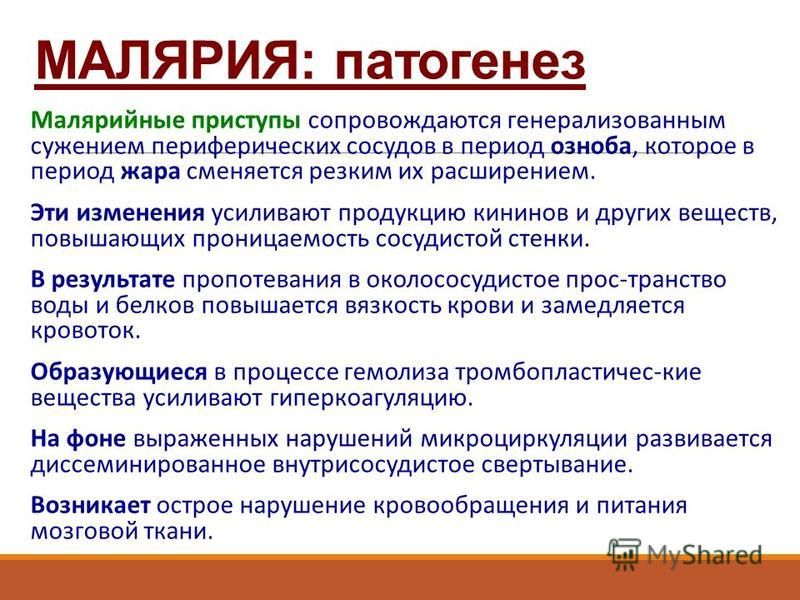 МАЛЯРИЯ: патогенез

Малярийные приступы сопровождаются генерализованным сужением периферических сосудов в период озноба, которое в период жара сменяется резким их расширением.

Эти изменения усиливают продукцию кининов и других веществ, повышающих проницаемость сосудистой стенки.

В результате пропотевания в околососудистое прос-транство воды и белков повышается вязкость крови и замедляется кровоток.

Образующиеся в процессе гемолиза тромбопластичес-кие вещества усиливают гиперкоагуляцию.

На фоне выраженных нарушений микроциркуляции развивается диссеминированное внутрисосудистое свертывание.

Возникает острое нарушение кровообращения и питания мозговой ткани.

MyShared